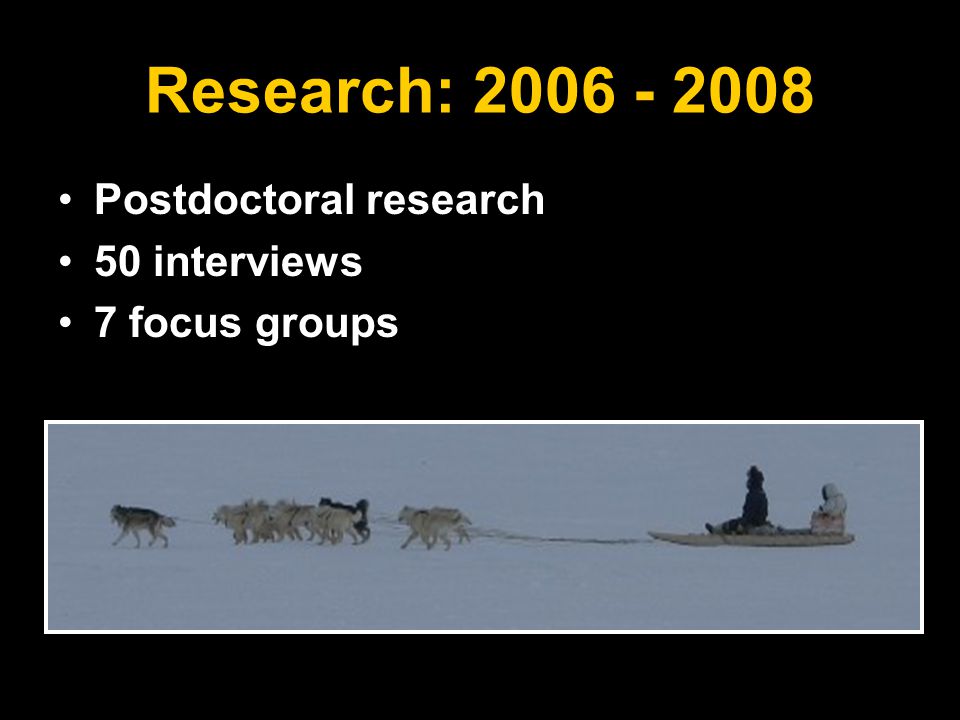 Research: 2006 - 2008

• Postdoctoral research
• 50 interviews
• 7 focus groups